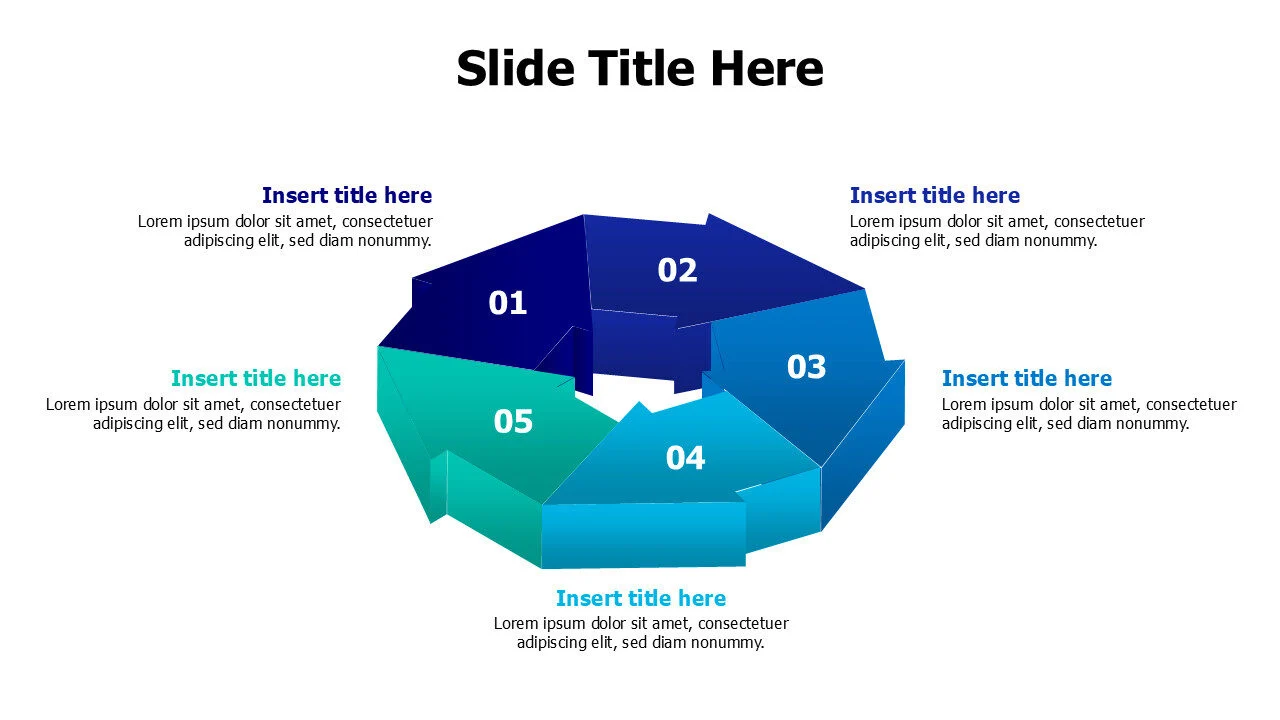 Slide Title Here

Insert title here
Lorem ipsum dolor sit amet, consectetuer adipiscing elit, sed diam nonummy.

Insert title here
Lorem ipsum dolor sit amet, consectetuer adipiscing elit, sed diam nonummy.

01

02

03

Insert title here
Lorem ipsum dolor sit amet, consectetuer adipiscing elit, sed diam nonummy.

Insert title here
Lorem ipsum dolor sit amet, consectetuer adipiscing elit, sed diam nonummy.

05

04

Insert title here
Lorem ipsum dolor sit amet, consectetuer adipiscing elit, sed diam nonummy.